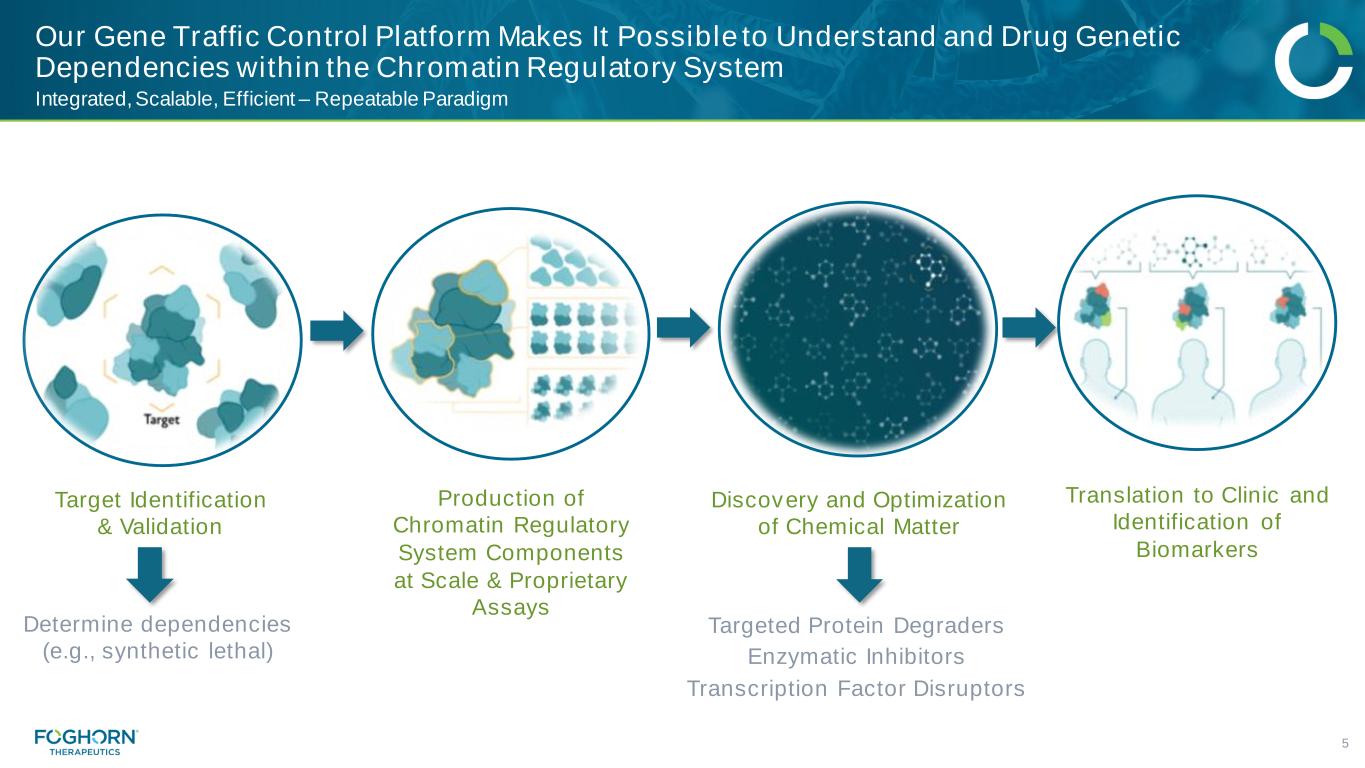 Our Gene Traffic Control Platform Makes It Possible to Understand and Drug Genetic Dependencies within the Chromatin Regulatory System
Integrated, Scalable, Efficient – Repeatable Paradigm

Target

Target Identification & Validation

Determine dependencies (e.g., synthetic lethal)

Production of Chromatin Regulatory System Components at Scale & Proprietary Assays

Discovery and Optimization of Chemical Matter

Targeted Protein Degraders
Enzymatic Inhibitors
Transcription Factor Disruptors

Translation to Clinic and Identification of Biomarkers

FOGHORN THERAPEUTICS

5